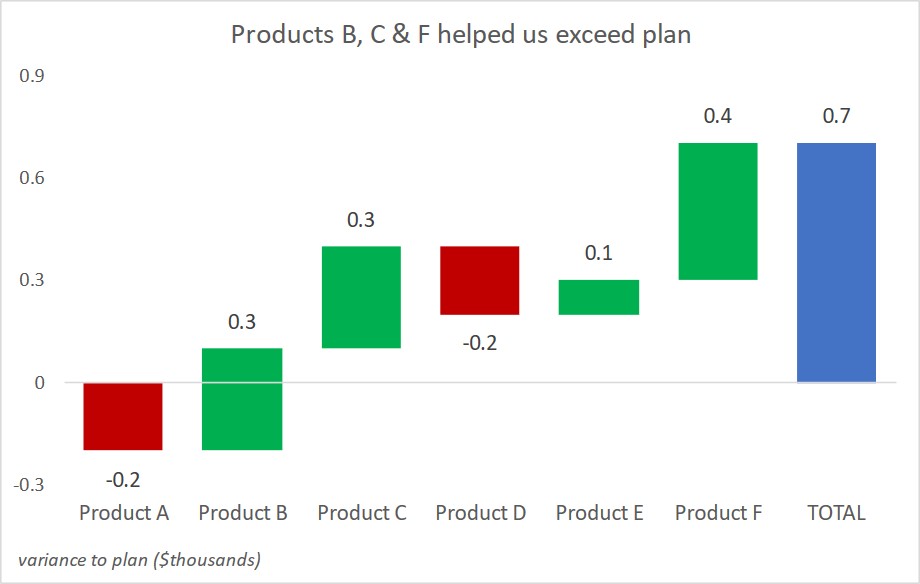 Products B, C & F helped us exceed plan

0.9
0.6
0.3
0
-0.3

-0.2
0.3
0.3
-0.2
0.1
0.4
0.7

Product A
Product B
Product C
Product D
Product E
Product F
TOTAL

variance to plan ($thousands)